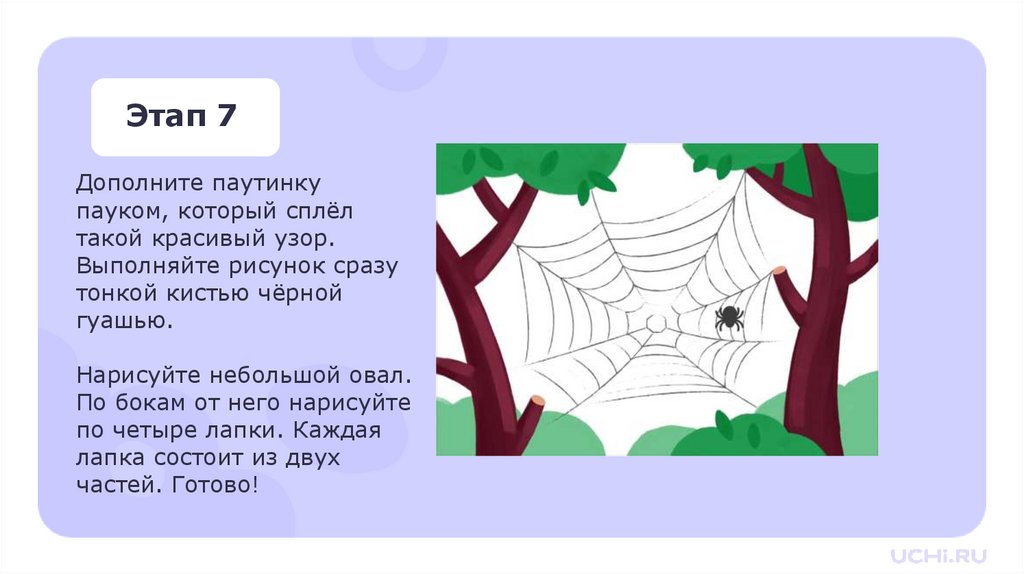 Этап 7

Дополните паутинку пауком, который сплёл такой красивый узор. Выполняйте рисунок сразу тонкой кистью чёрной гуашью.

Нарисуйте небольшой овал. По бокам от него нарисуйте по четыре лапки. Каждая лапка состоит из двух частей. Готово!

UCHi.RU